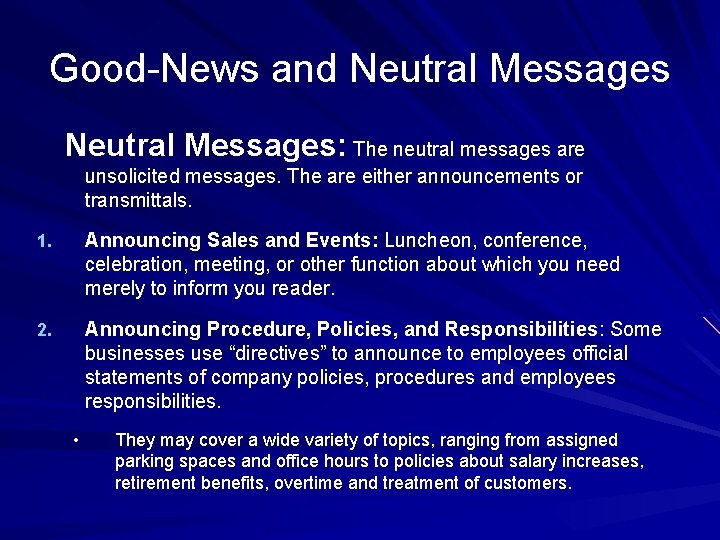 Good-News and Neutral Messages

Neutral Messages: The neutral messages are unsolicited messages. The are either announcements or transmittals.

1. Announcing Sales and Events: Luncheon, conference, celebration, meeting, or other function about which you need merely to inform you reader.

2. Announcing Procedure, Policies, and Responsibilities: Some businesses use “directives” to announce to employees official statements of company policies, procedures and employees responsibilities.

• They may cover a wide variety of topics, ranging from assigned parking spaces and office hours to policies about salary increases, retirement benefits, overtime and treatment of customers.